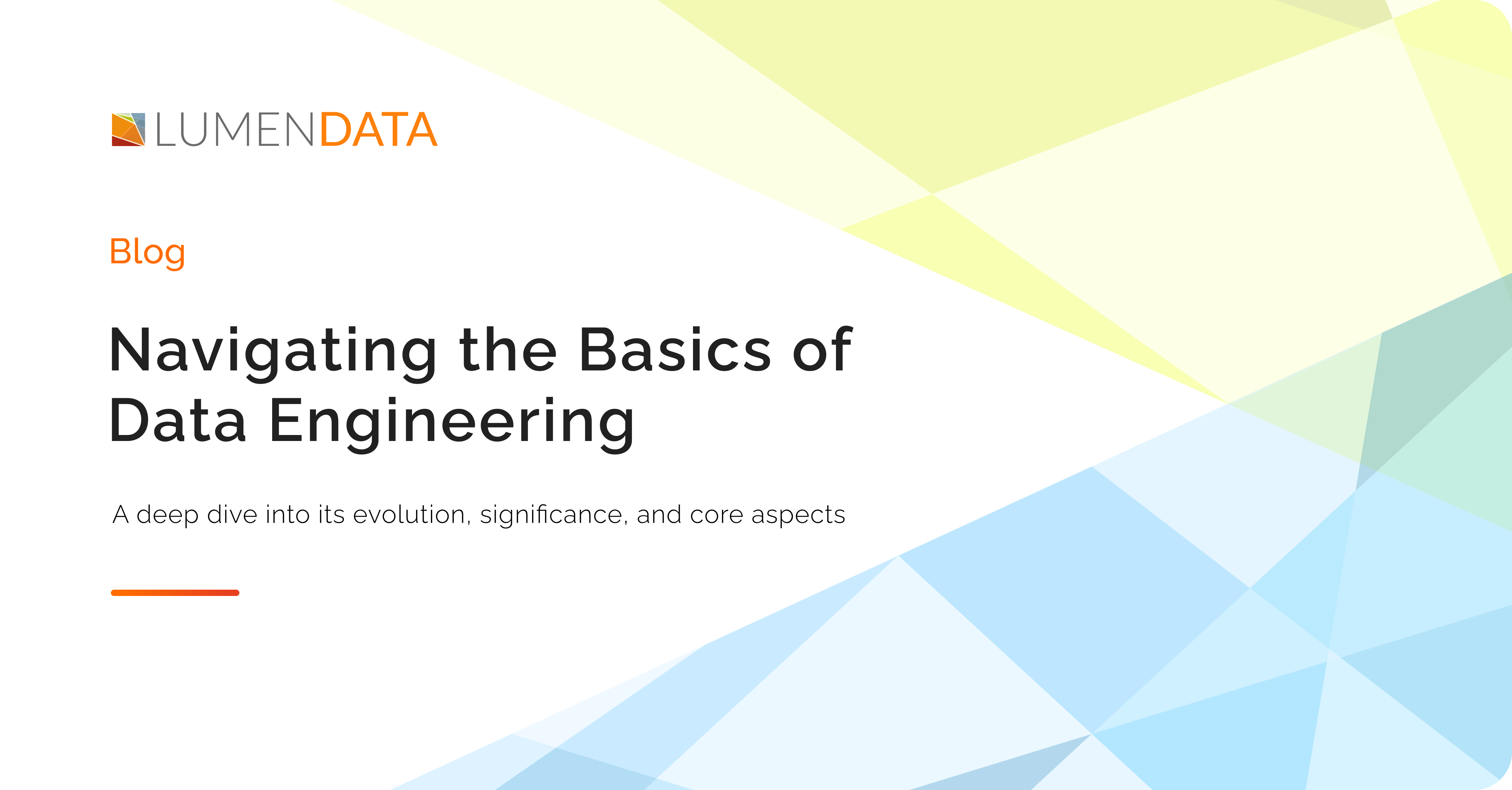 LUMENDATA

Blog

Navigating the Basics of Data Engineering

A deep dive into its evolution, significance, and core aspects